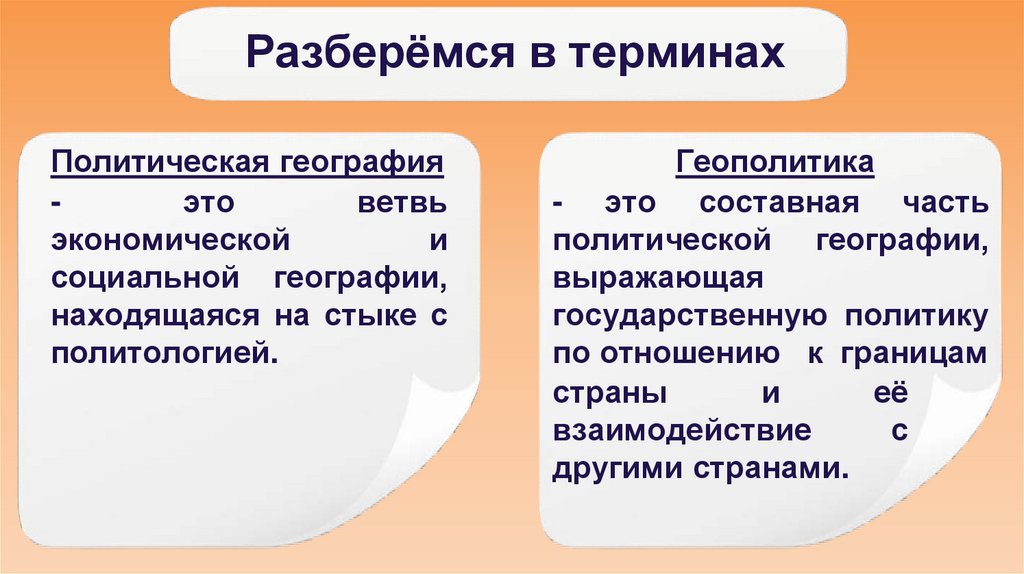 Разберёмся в терминах

Политическая география - это ветвь экономической и социальной географии, находящаяся на стыке с политологией.

Геополитика - это составная часть политической географии, выражающая государственную политику по отношению к границам страны и её взаимодействие с другими странами.